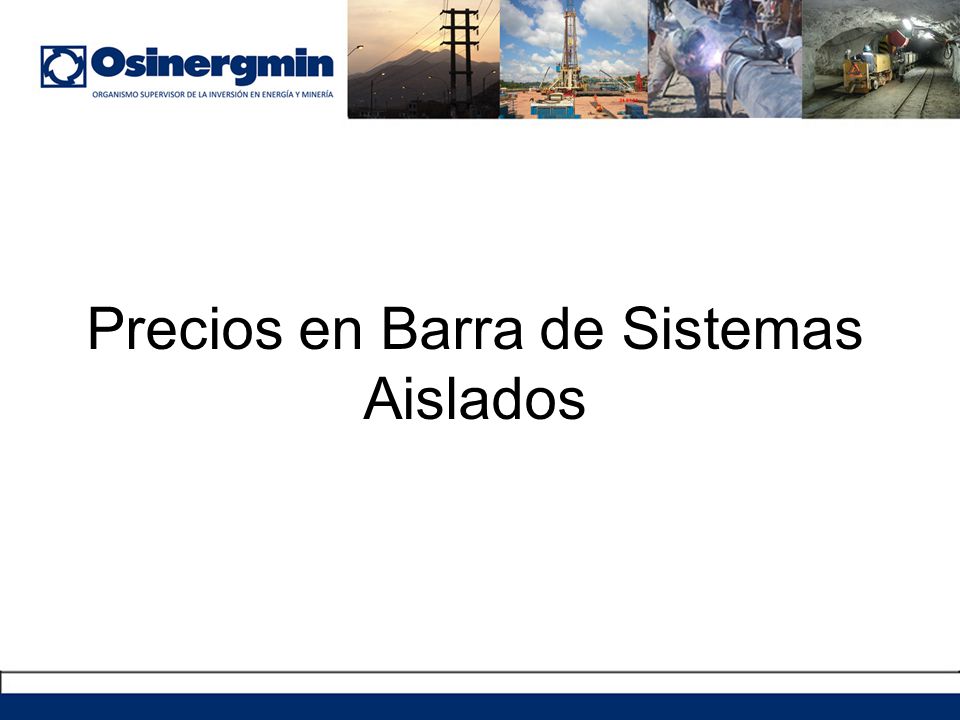 Osinergmin
ORGANISMO SUPERVISOR DE LA INVERSIÓN EN ENERGÍA Y MINERÍA

Precios en Barra de Sistemas Aislados